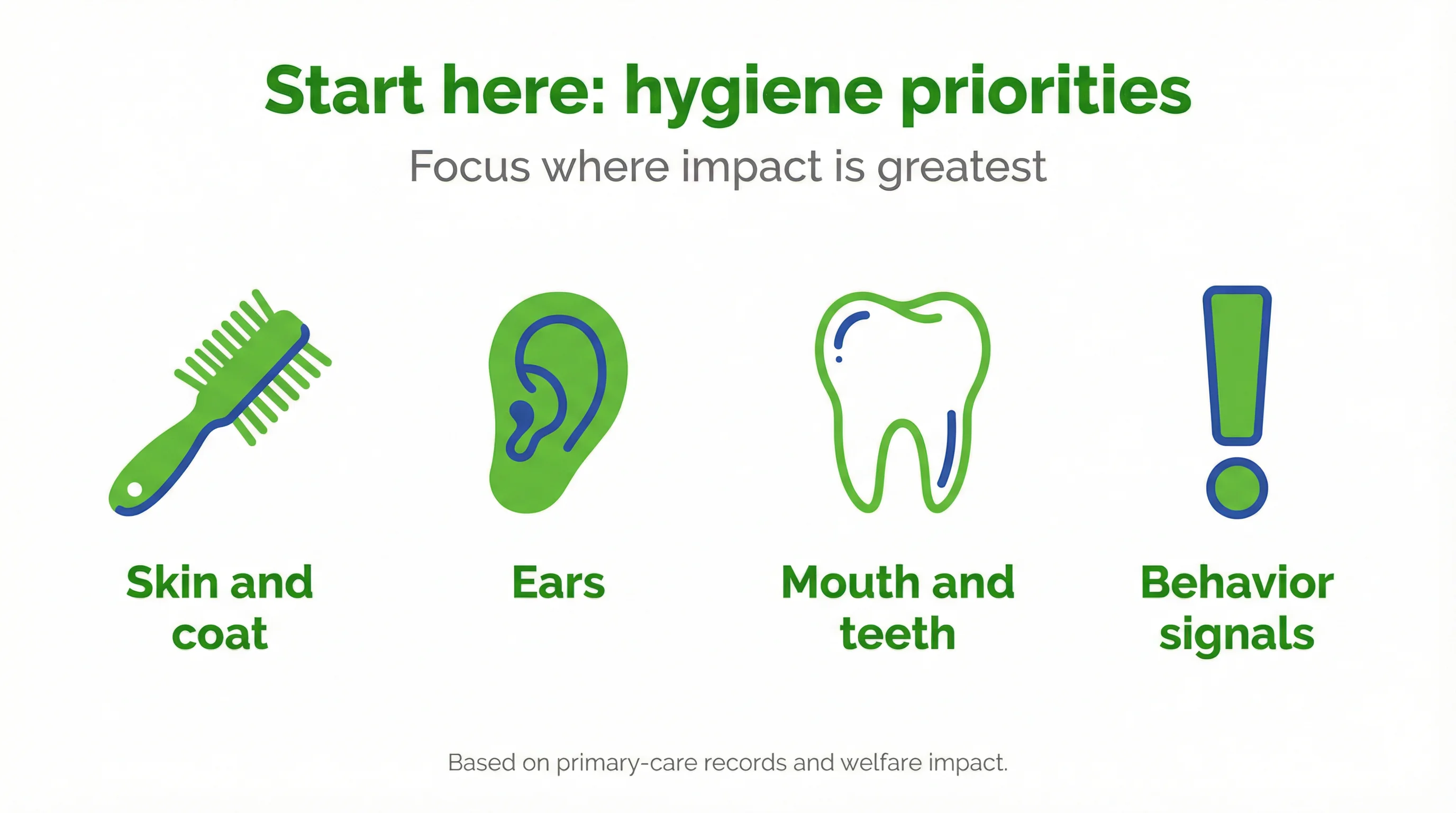 Start here: hygiene priorities

Focus where impact is greatest

Skin and coat

Ears

Mouth and teeth

Behavior signals

Based on primary-care records and welfare impact.